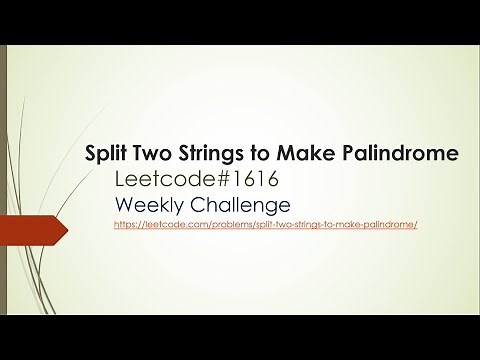 Split Two Strings to Make Palindrome

Leetcode#1616

Weekly Challenge

https://leetcode.com/problems/split-two-strings-to-make-palindrome/